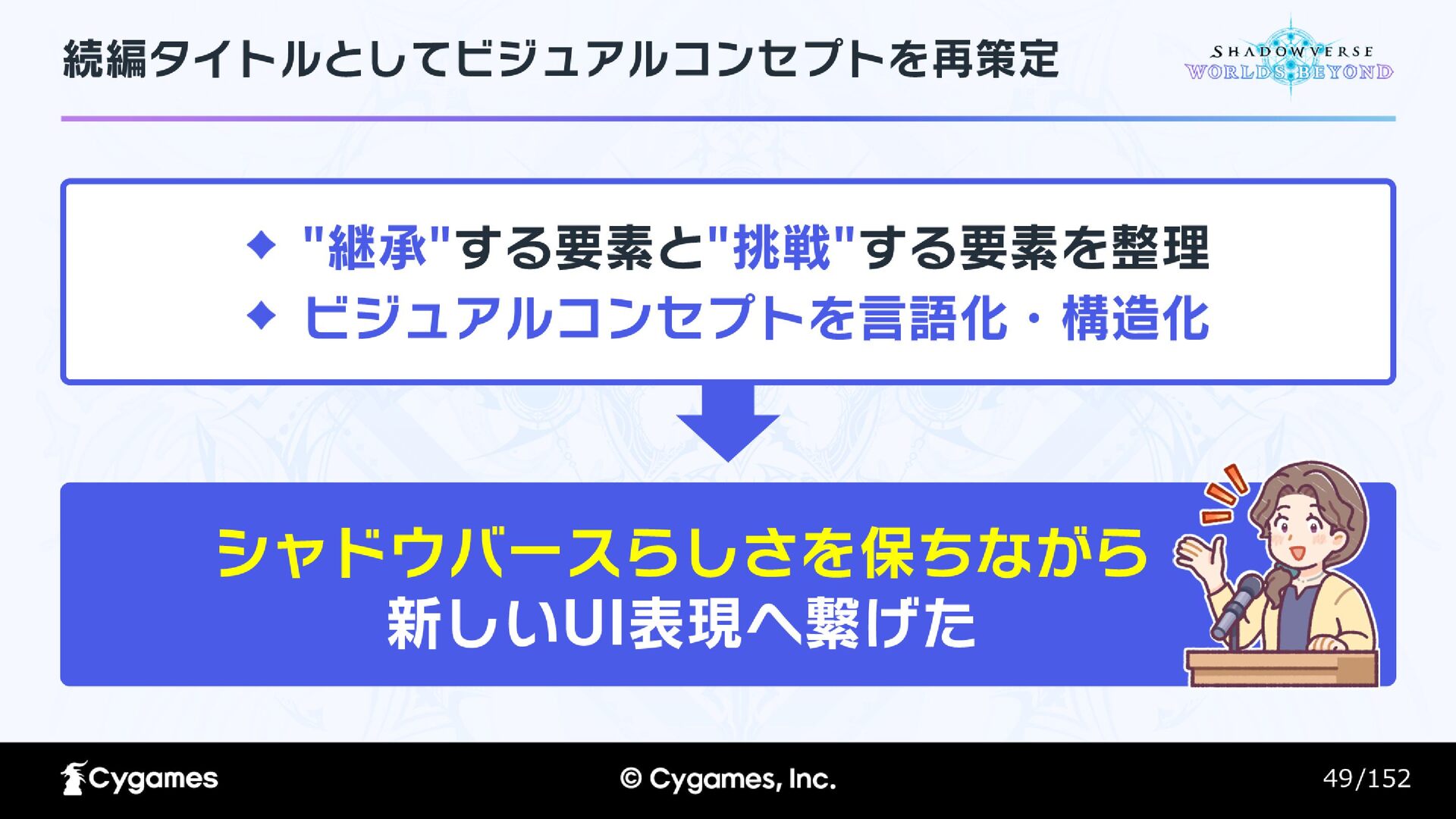 続編タイトルとしてビジュアルコンセプトを再策定

SHADOWVERSE
WORLDS BEYOND

◆ "継承"する要素と"挑戦"する要素を整理
◆ ビジュアルコンセプトを言語化・構造化

シャドウバースらしさを保ちながら
新しいUI表現へ繋げた

Cygames

© Cygames, Inc.

49/152